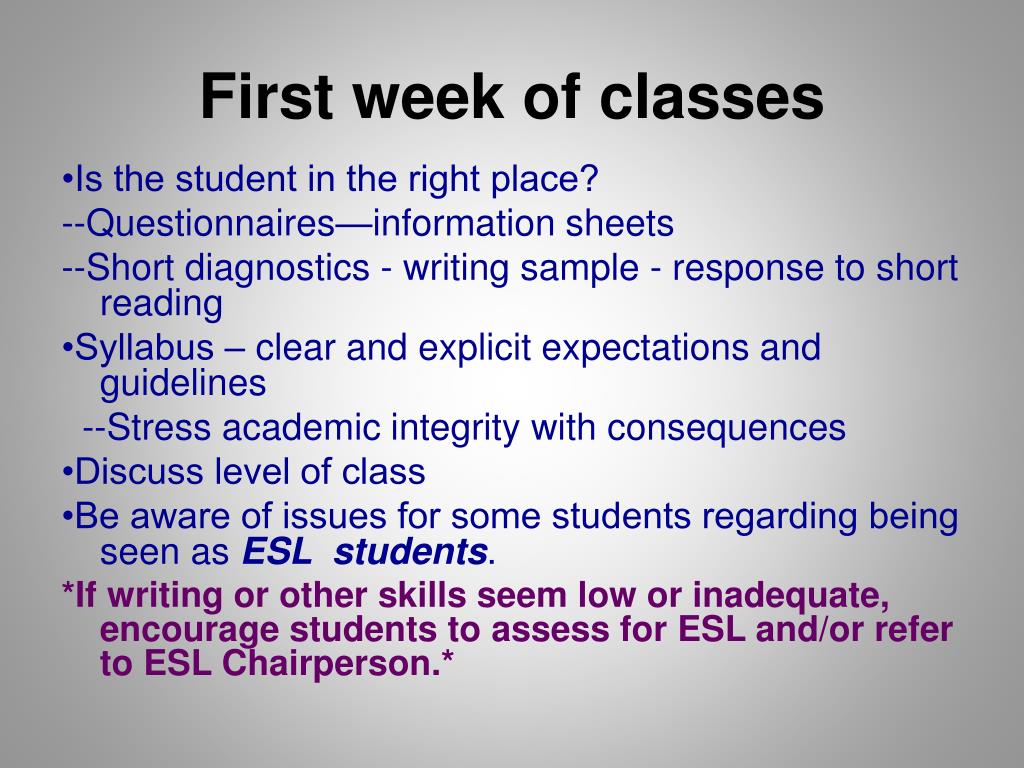 First week of classes

•Is the student in the right place?

--Questionnaires—information sheets

--Short diagnostics - writing sample - response to short reading

•Syllabus – clear and explicit expectations and guidelines

--Stress academic integrity with consequences

•Discuss level of class

•Be aware of issues for some students regarding being seen as ESL students.

*If writing or other skills seem low or inadequate, encourage students to assess for ESL and/or refer to ESL Chairperson.*